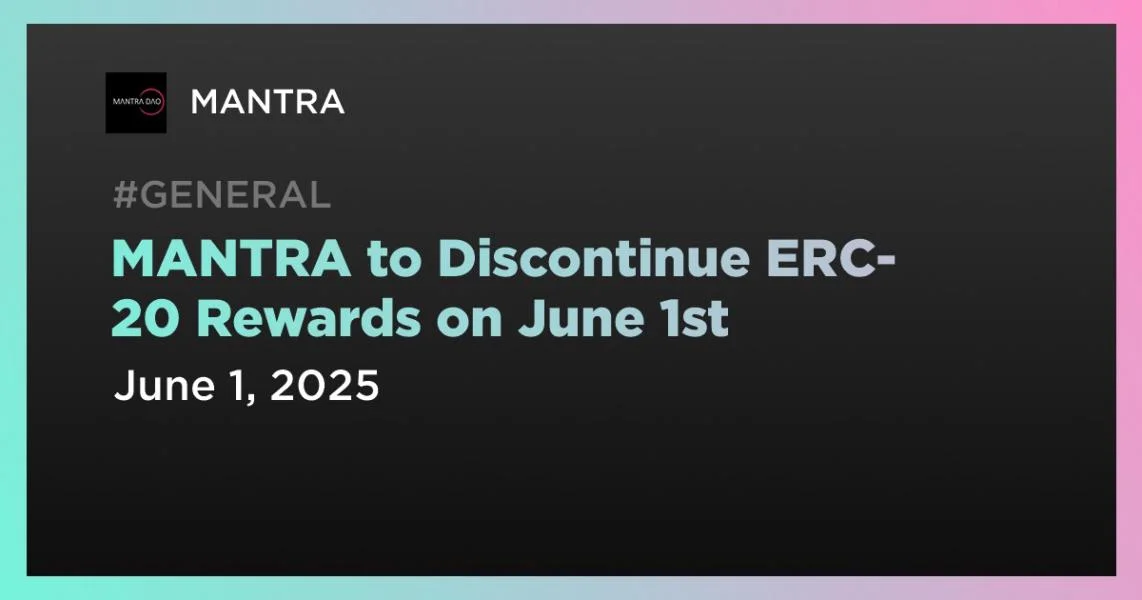 MANTRA DAO

MANTRA

#GENERAL

MANTRA to Discontinue ERC-20 Rewards on June 1st

June 1, 2025